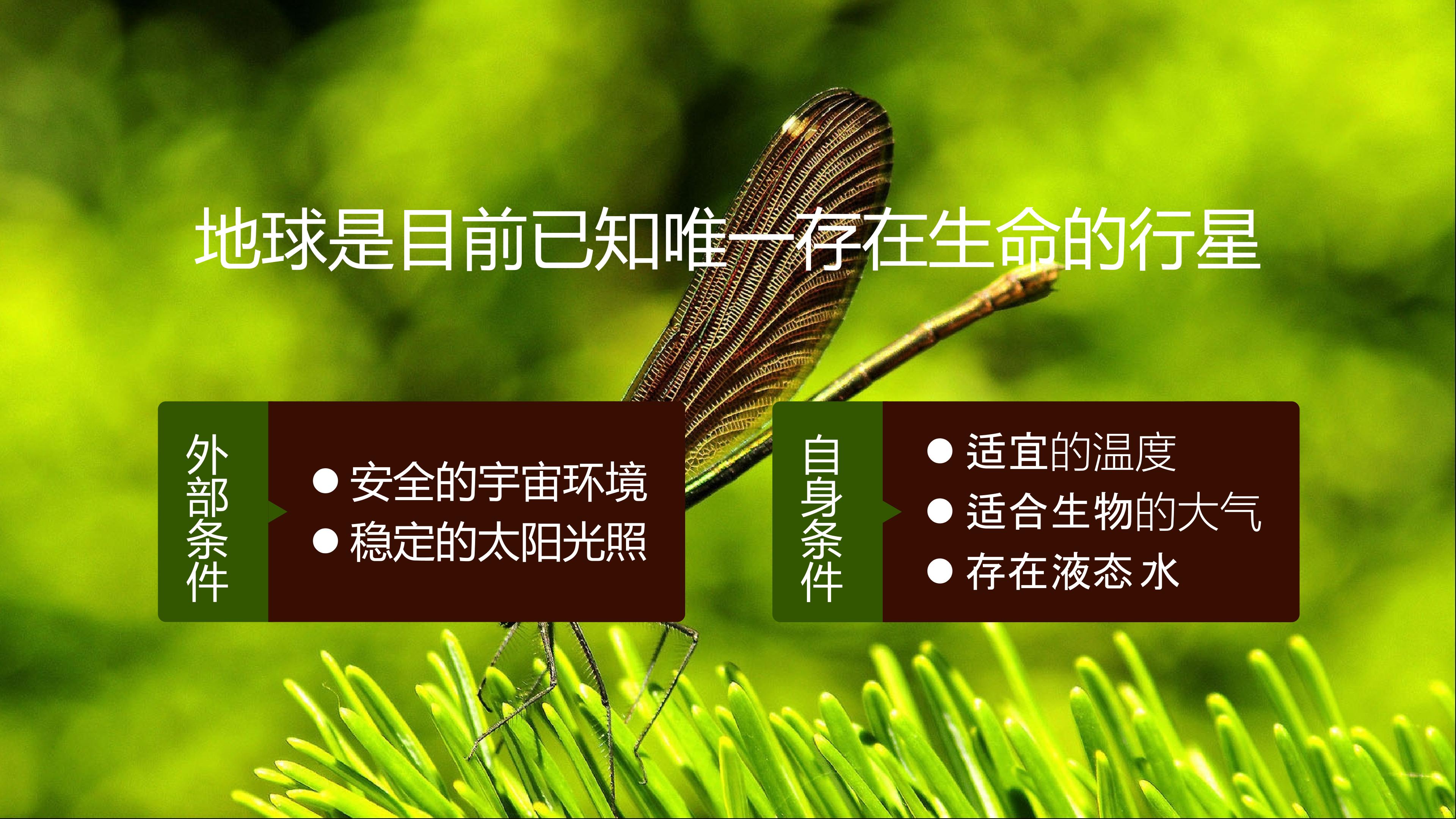 地球是目前已知唯一存在生命的行星

外部条件

● 安全的宇宙环境
● 稳定的太阳光照

自身条件

● 适宜的温度
● 适合生物的大气
● 存在液态水